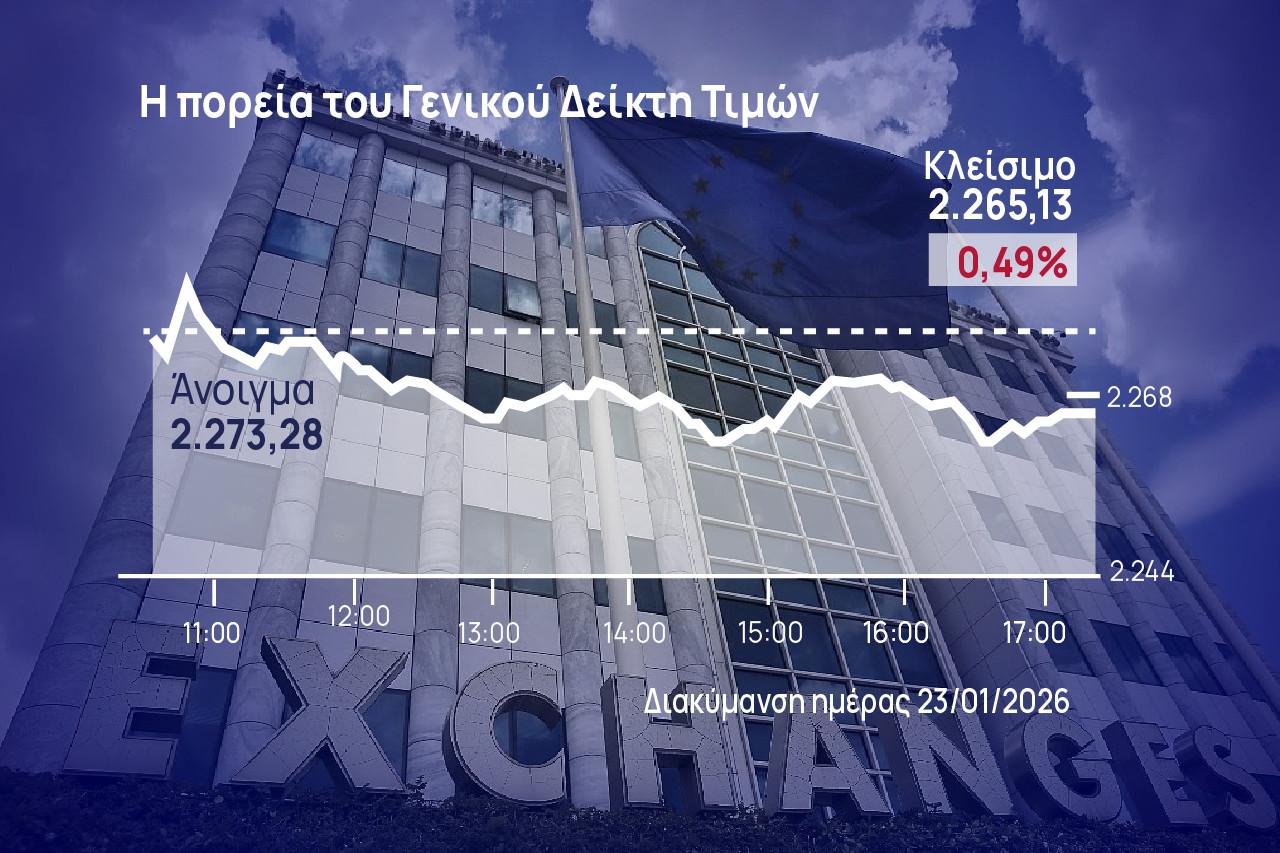 Η πορεία του Γενικού Δείκτη Τιμών

Κλείσιμο
2.265,13
0,49%

Άνοιγμα
2.273,28

2.268

2.244

11:00
12:00
13:00
14:00
15:00
16:00
17:00

Διακύμανση ημέρας 23/01/2026

EXCHANGES